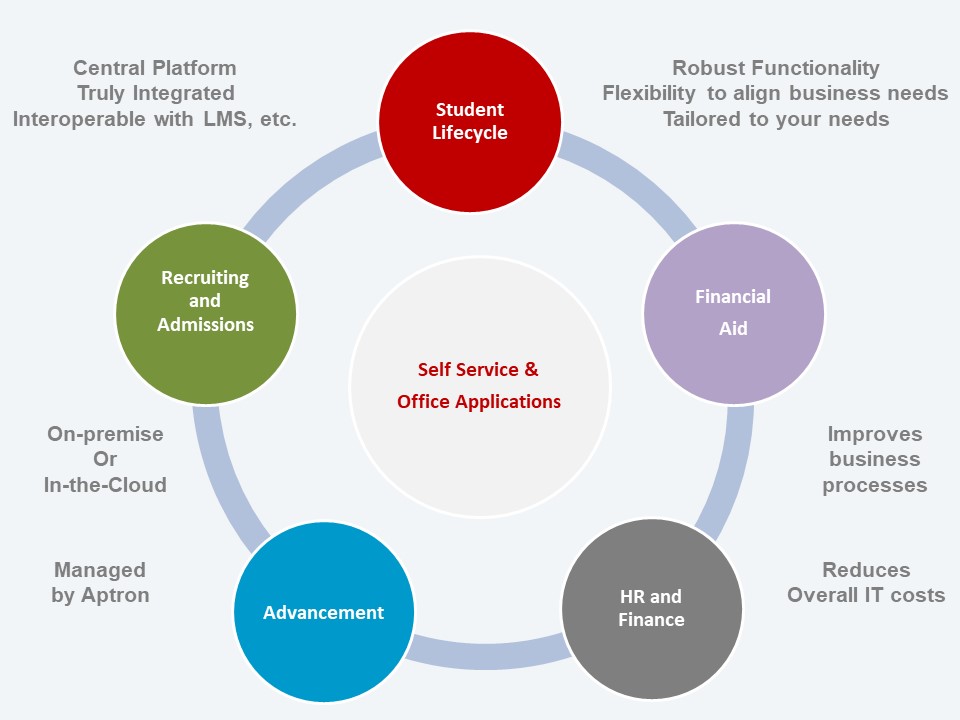 Central Platform
Truly Integrated
Interoperable with LMS, etc.

Student Lifecycle

Robust Functionality
Flexibility to align business needs
Tailored to your needs

Recruiting and Admissions

Self Service &
Office Applications

Financial Aid

On-premise
Or
In-the-Cloud

Improves business processes

Managed by Aptron

Advancement

HR and Finance

Reduces
Overall IT costs